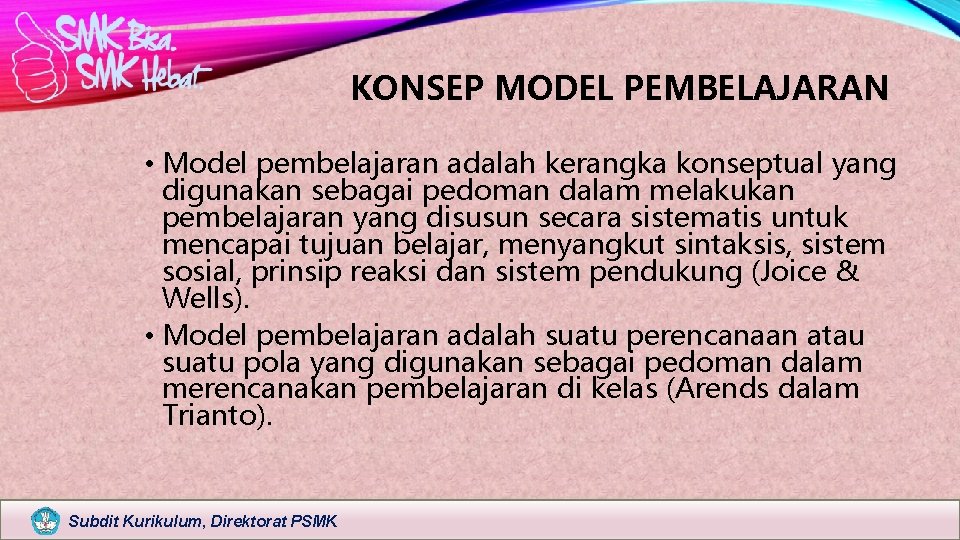 SMK Bisa. SMK Hebat.

KONSEP MODEL PEMBELAJARAN

• Model pembelajaran adalah kerangka konseptual yang digunakan sebagai pedoman dalam melakukan pembelajaran yang disusun secara sistematis untuk mencapai tujuan belajar, menyangkut sintaksis, sistem sosial, prinsip reaksi dan sistem pendukung (Joice & Wells).
• Model pembelajaran adalah suatu perencanaan atau suatu pola yang digunakan sebagai pedoman dalam merencanakan pembelajaran di kelas (Arends dalam Trianto).

Subdit Kurikulum, Direktorat PSMK